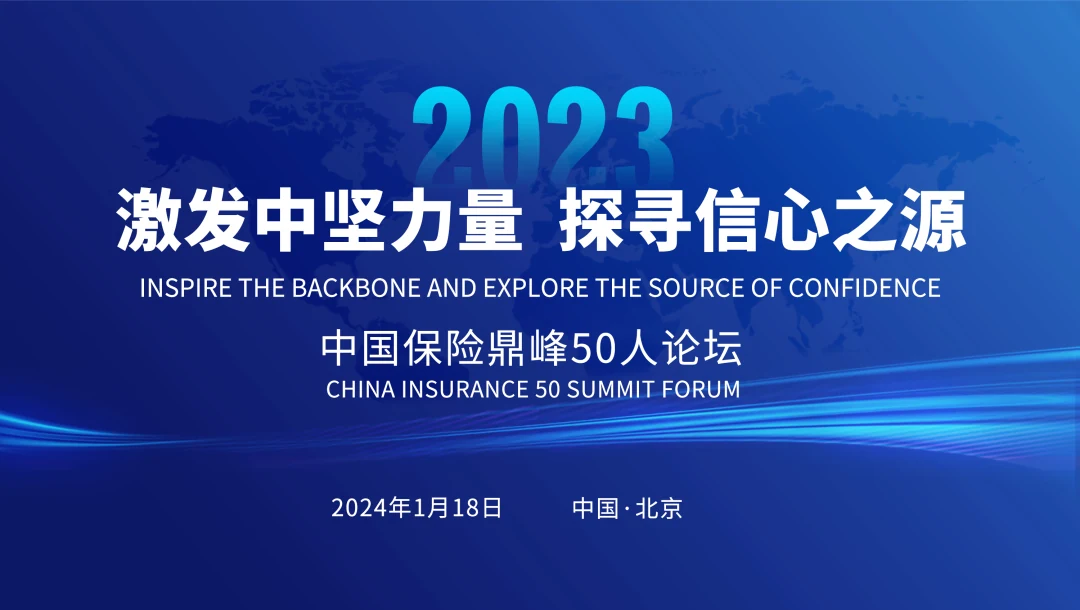 2023

激发中坚力量 探寻信心之源

INSPIRE THE BACKBONE AND EXPLORE THE SOURCE OF CONFIDENCE

中国保险鼎峰50人论坛

CHINA INSURANCE 50 SUMMIT FORUM

2024年1月18日 中国·北京